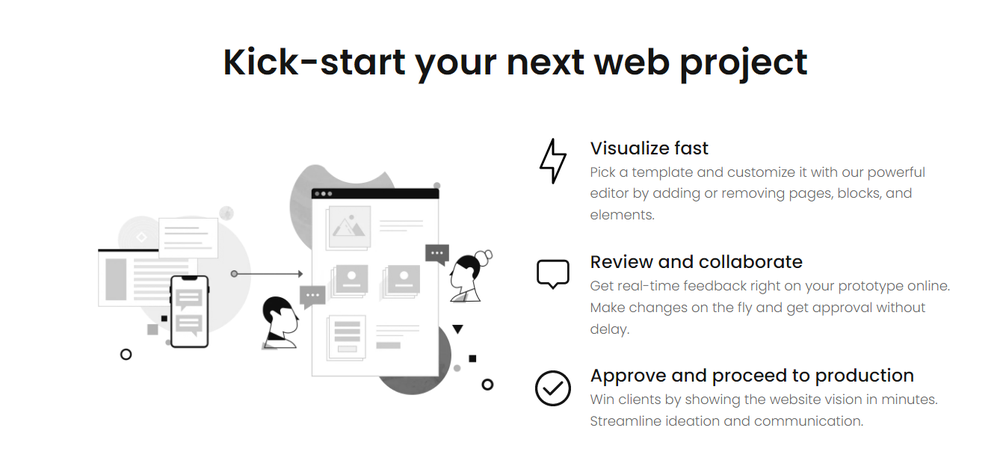 Kick-start your next web project

Visualize fast
Pick a template and customize it with our powerful editor by adding or removing pages, blocks, and elements.

Review and collaborate
Get real-time feedback right on your prototype online. Make changes on the fly and get approval without delay.

Approve and proceed to production
Win clients by showing the website vision in minutes. Streamline ideation and communication.